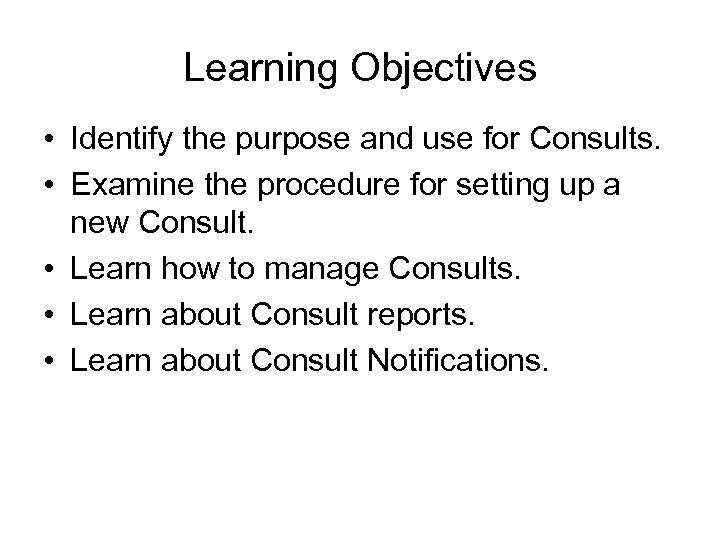 Learning Objectives

• Identify the purpose and use for Consults.
• Examine the procedure for setting up a new Consult.
• Learn how to manage Consults.
• Learn about Consult reports.
• Learn about Consult Notifications.